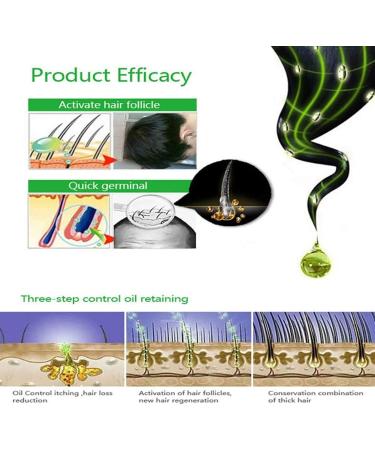 Product Efficacy

Activate hair follicle

Quick germinal

Three-step control oil retaining

Oil Control itching ,hair loss reduction

Activation of hair follicles, new hair regeneration

Conservation combination of thick hair